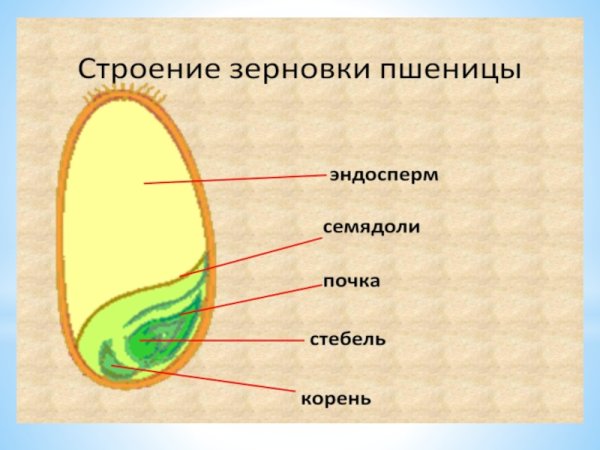 Строение зерновки пшеницы

эндосперм

семядоли

почка

стебель

корень